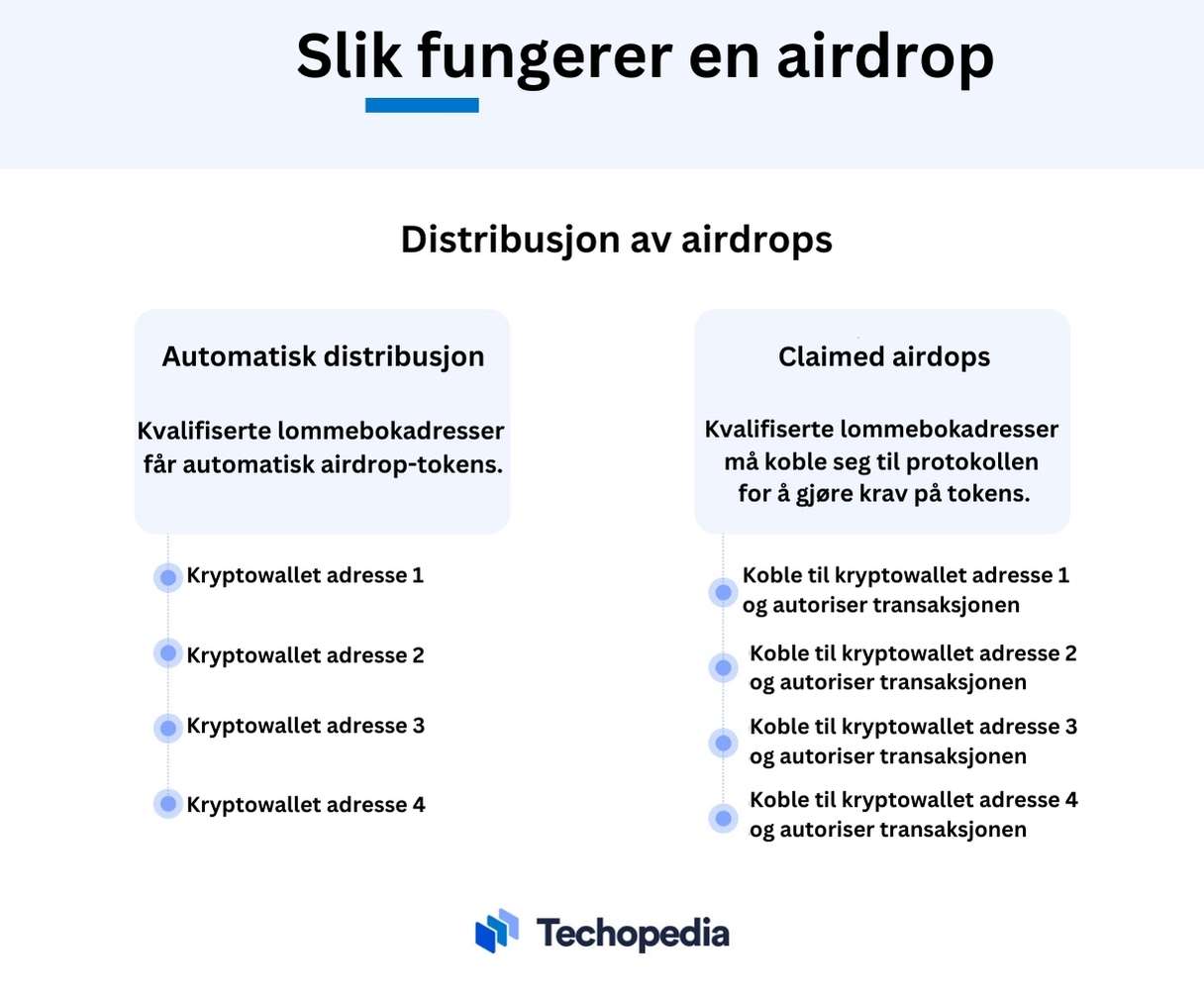 Slik fungerer en airdrop

Distribusjon av airdrops

Automatisk distribusjon

Kvalifiserte lommebokadresser får automatisk airdrop-tokens.

Kryptowallet adresse 1

Kryptowallet adresse 2

Kryptowallet adresse 3

Kryptowallet adresse 4

Claimed airdops

Kvalifiserte lommebokadresser må koble seg til protokollen for å gjøre krav på tokens.

Koble til kryptowallet adresse 1 og autoriser transaksjonen

Koble til kryptowallet adresse 2 og autoriser transaksjonen

Koble til kryptowallet adresse 3 og autoriser transaksjonen

Koble til kryptowallet adresse 4 og autoriser transaksjonen

Techopedia